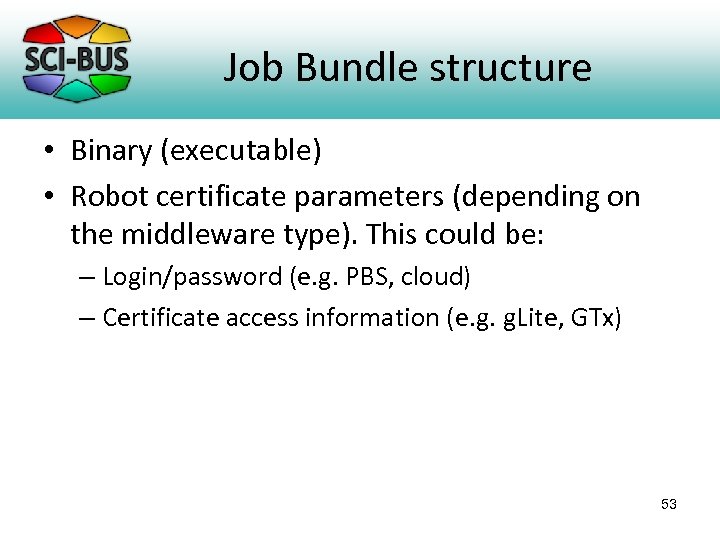 SCI-BUS

Job Bundle structure

• Binary (executable)
• Robot certificate parameters (depending on the middleware type). This could be:
  – Login/password (e.g. PBS, cloud)
  – Certificate access information (e.g. gLite, GTx)

53